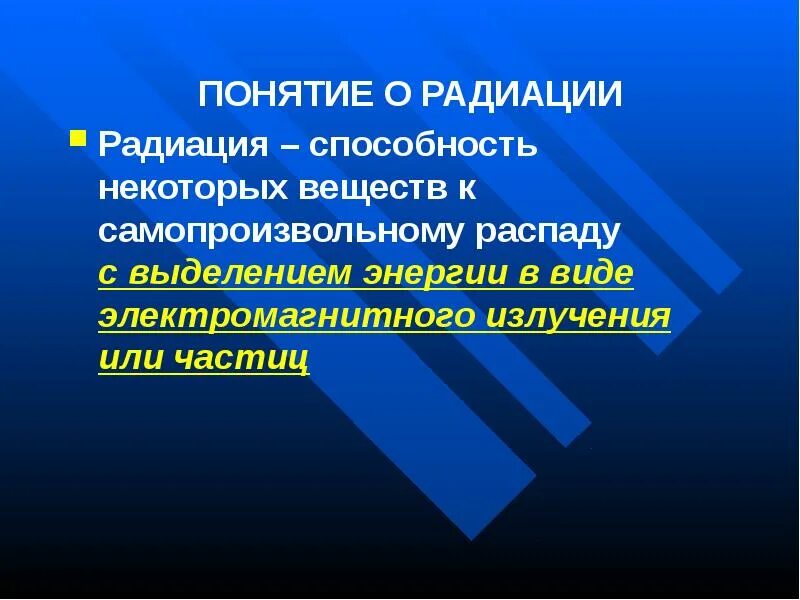 ПОНЯТИЕ О РАДИАЦИИ

Радиация – способность некоторых веществ к самопроизвольному распаду с выделением энергии в виде электромагнитного излучения или частиц